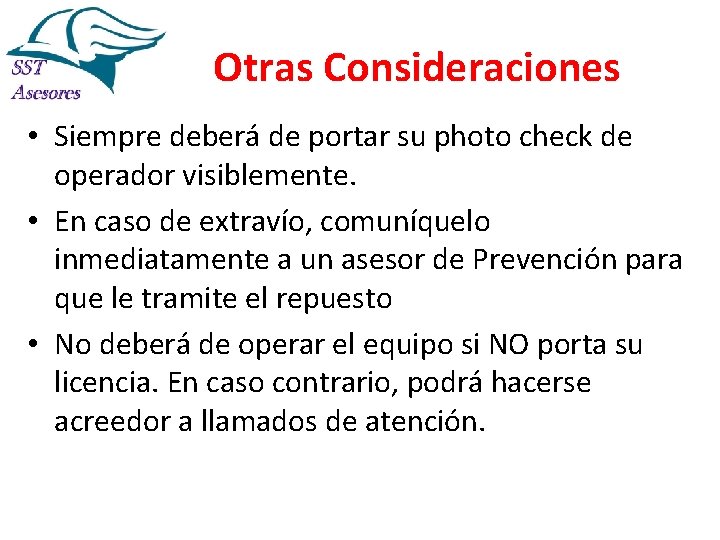 SST
Asesores

Otras Consideraciones

• Siempre deberá de portar su photo check de operador visiblemente.
• En caso de extravío, comuníquelo inmediatamente a un asesor de Prevención para que le tramite el repuesto
• No deberá de operar el equipo si NO porta su licencia. En caso contrario, podrá hacerse acreedor a llamados de atención.